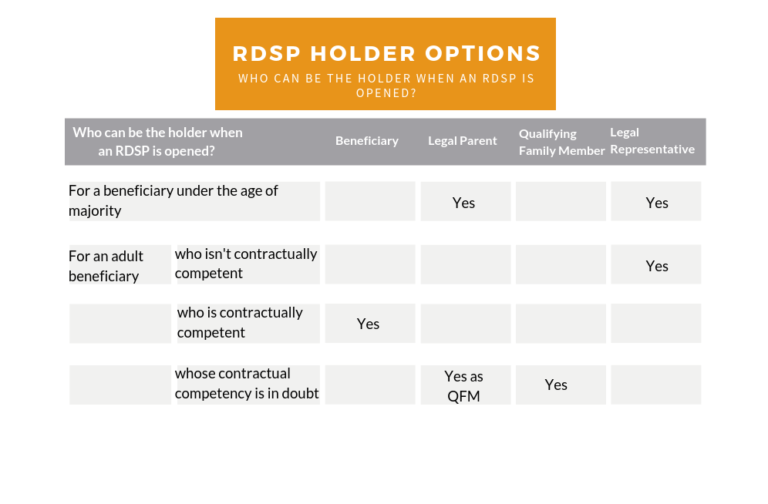 RDSP HOLDER OPTIONS
WHO CAN BE THE HOLDER WHEN AN RDSP IS OPENED?

| Who can be the holder when an RDSP is opened? | | Beneficiary | Legal Parent | Qualifying Family Member | Legal Representative |
|---|---|---|---|---|---|
| For a beneficiary under the age of majority | | | Yes | | Yes |
| For an adult beneficiary | who isn't contractually competent | | | | Yes |
| | who is contractually competent | Yes | | | |
| | whose contractual competency is in doubt | | Yes as QFM | Yes | |